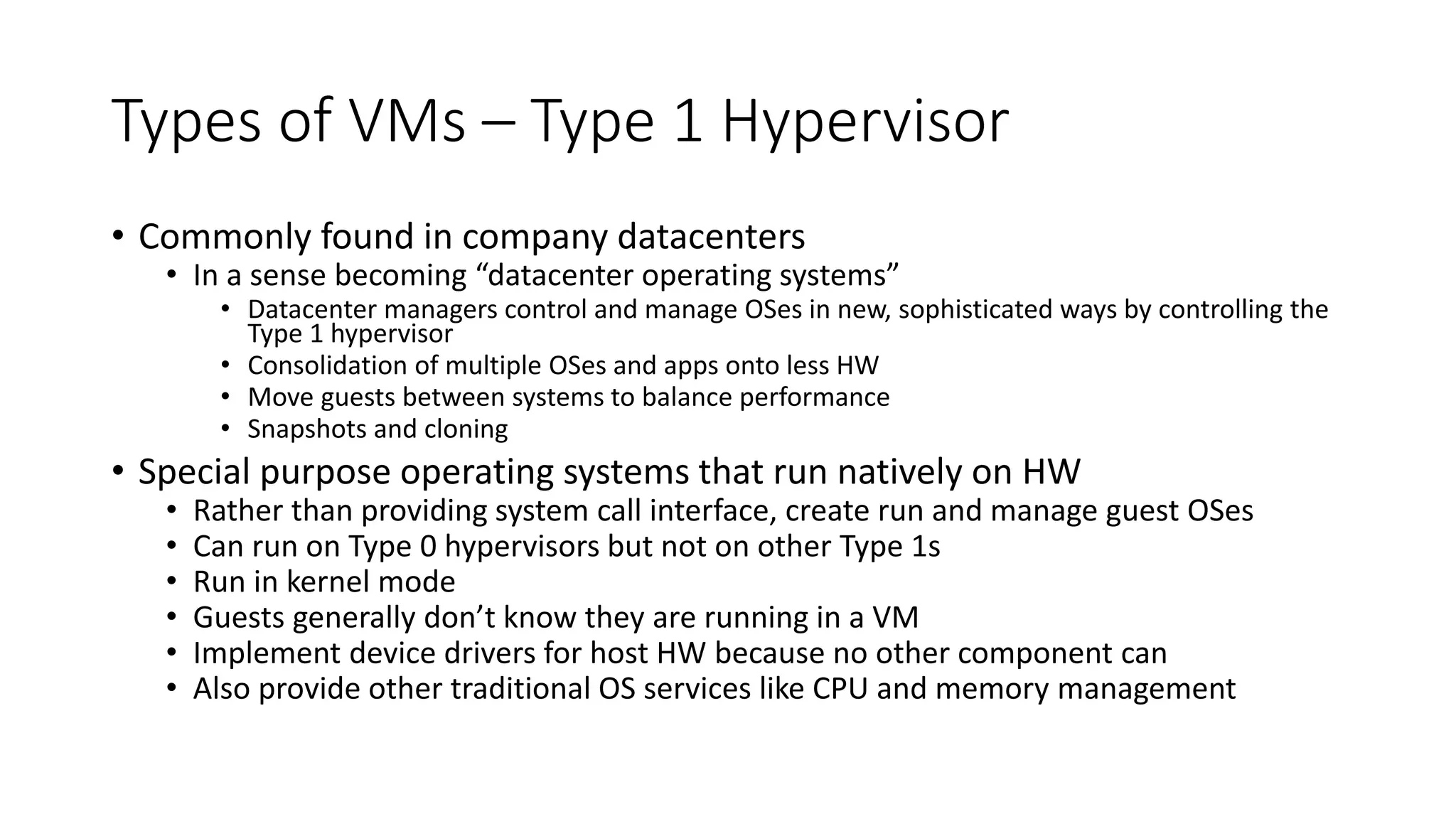 Types of VMs – Type 1 Hypervisor

• Commonly found in company datacenters
  • In a sense becoming “datacenter operating systems”
    • Datacenter managers control and manage OSes in new, sophisticated ways by controlling the Type 1 hypervisor
    • Consolidation of multiple OSes and apps onto less HW
    • Move guests between systems to balance performance
    • Snapshots and cloning
• Special purpose operating systems that run natively on HW
  • Rather than providing system call interface, create run and manage guest OSes
  • Can run on Type 0 hypervisors but not on other Type 1s
  • Run in kernel mode
  • Guests generally don’t know they are running in a VM
  • Implement device drivers for host HW because no other component can
  • Also provide other traditional OS services like CPU and memory management